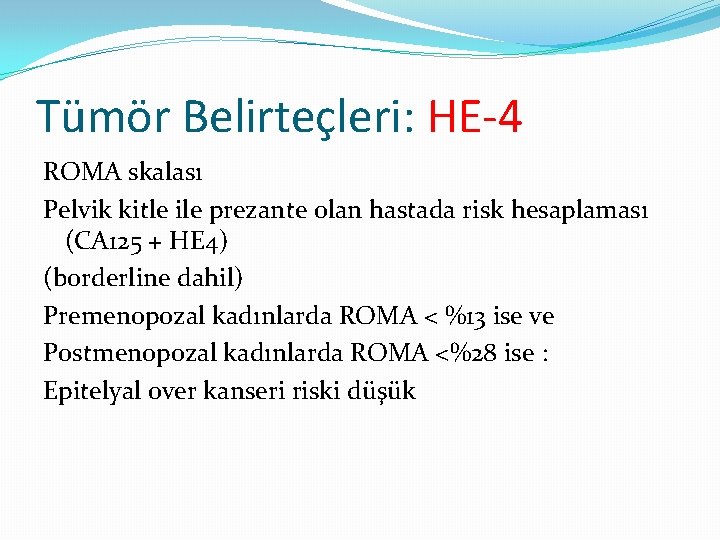 Tümör Belirteçleri: HE-4

ROMA skalası

Pelvik kitle ile prezante olan hastada risk hesaplaması (CA125 + HE4)

(borderline dahil)

Premenopozal kadınlarda ROMA < %13 ise ve

Postmenopozal kadınlarda ROMA <%28 ise :

Epitelyal over kanseri riski düşük